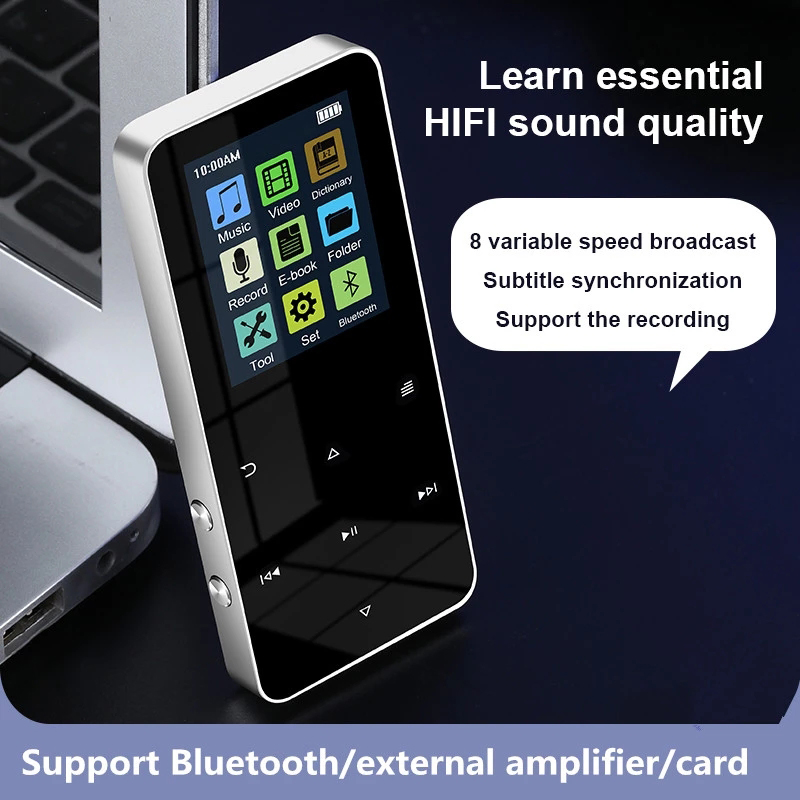 Learn essential
HIFI sound quality

10:00AM

Music
Video
Dictionary
Record
E-book
Folder
Tool
Set
Bluetooth

8 variable speed broadcast
Subtitle synchronization
Support the recording

Support Bluetooth/external amplifier/card